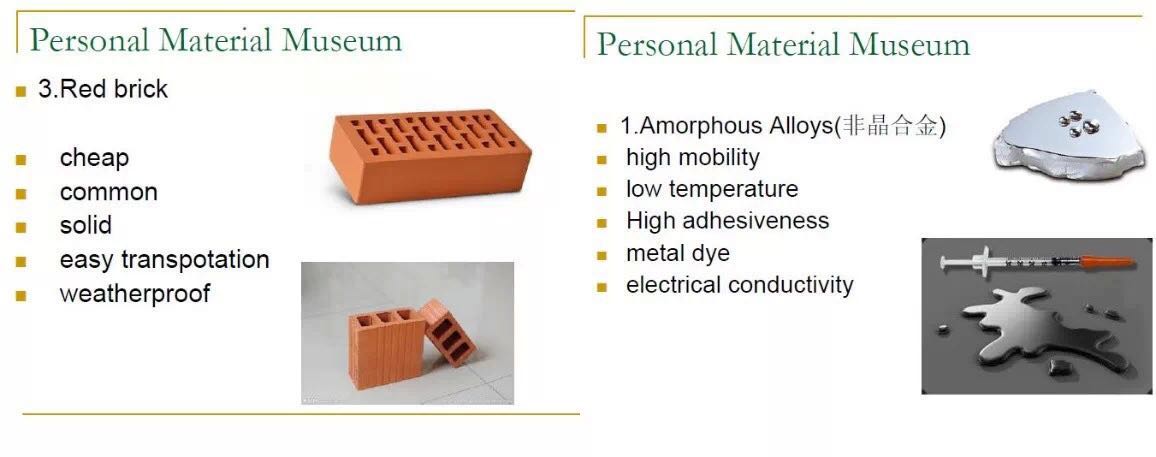 Personal Material Museum

3.Red brick

cheap
common
solid
easy transpotation
weatherproof

Personal Material Museum

1.Amorphous Alloys(非晶合金)
high mobility
low temperature
High adhesiveness
metal dye
electrical conductivity